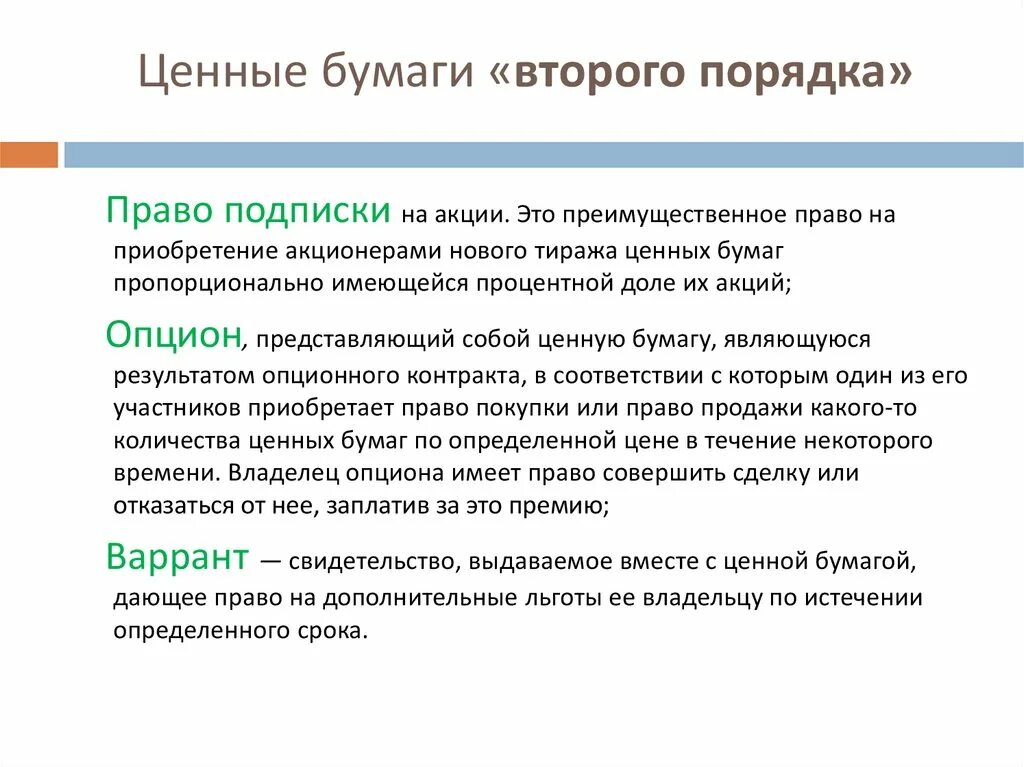 Ценные бумаги «второго порядка»

Право подписки на акции. Это преимущественное право на приобретение акционерами нового тиража ценных бумаг пропорционально имеющейся процентной доле их акций;

Опцион, представляющий собой ценную бумагу, являющуюся результатом опционного контракта, в соответствии с которым один из его участников приобретает право покупки или право продажи какого-то количества ценных бумаг по определенной цене в течение некоторого времени. Владелец опциона имеет право совершить сделку или отказаться от нее, заплатив за это премию;

Варрант — свидетельство, выдаваемое вместе с ценной бумагой, дающее право на дополнительные льготы ее владельцу по истечении определенного срока.